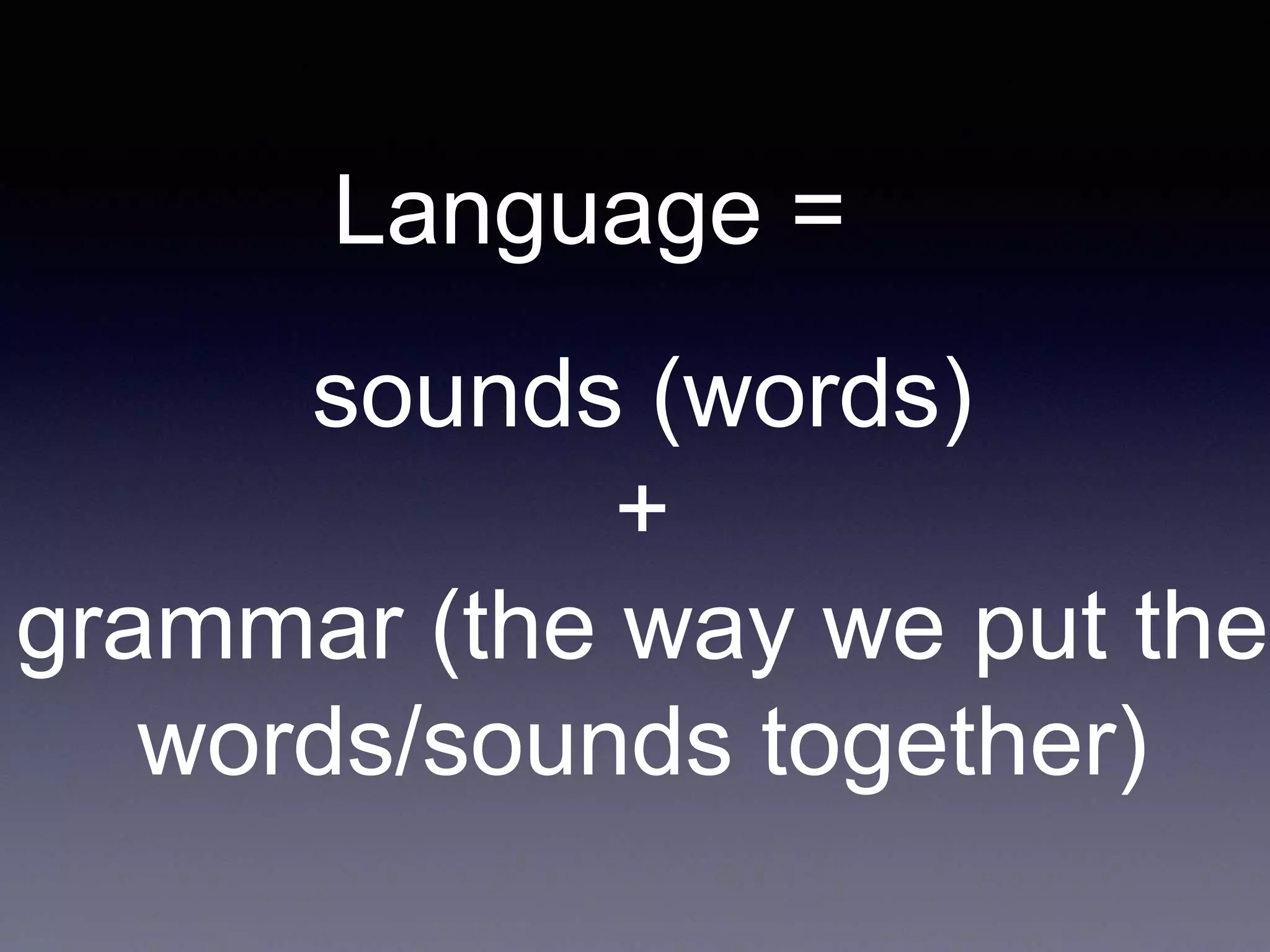 Language =

sounds (words)
+
grammar (the way we put the words/sounds together)